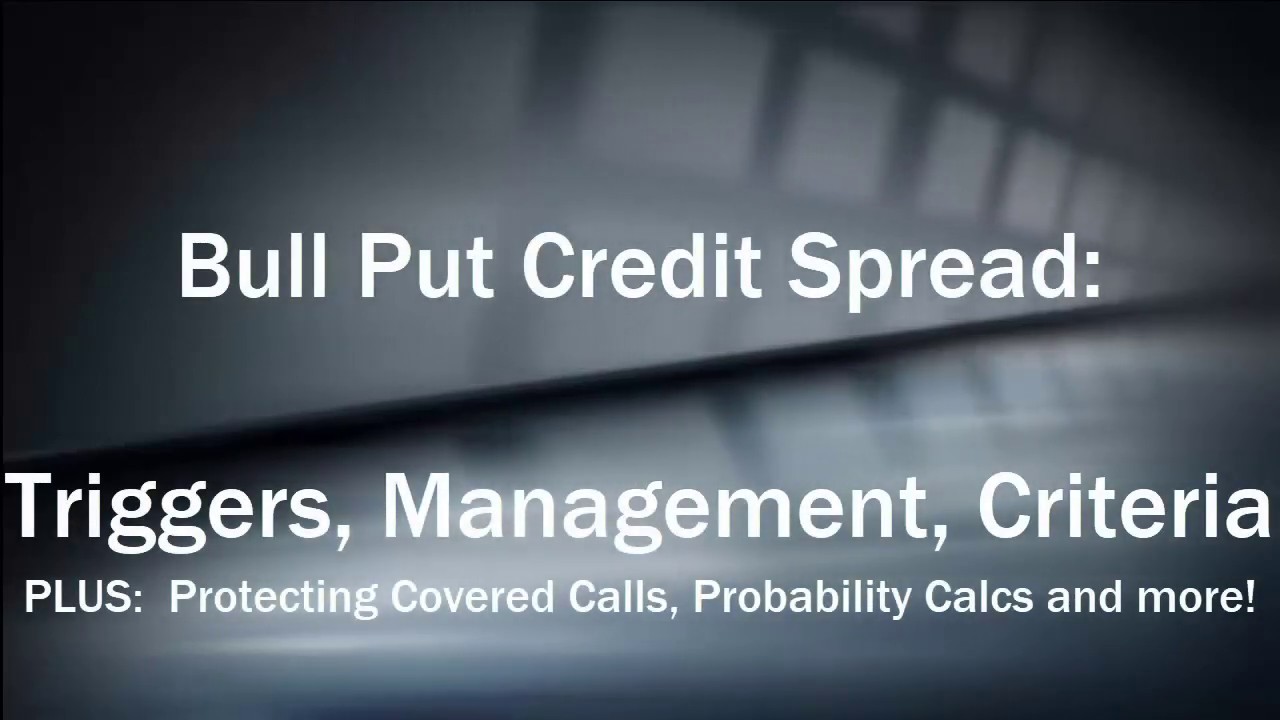 Bull Put Credit Spread:

Triggers, Management, Criteria

PLUS: Protecting Covered Calls, Probability Calcs and more!